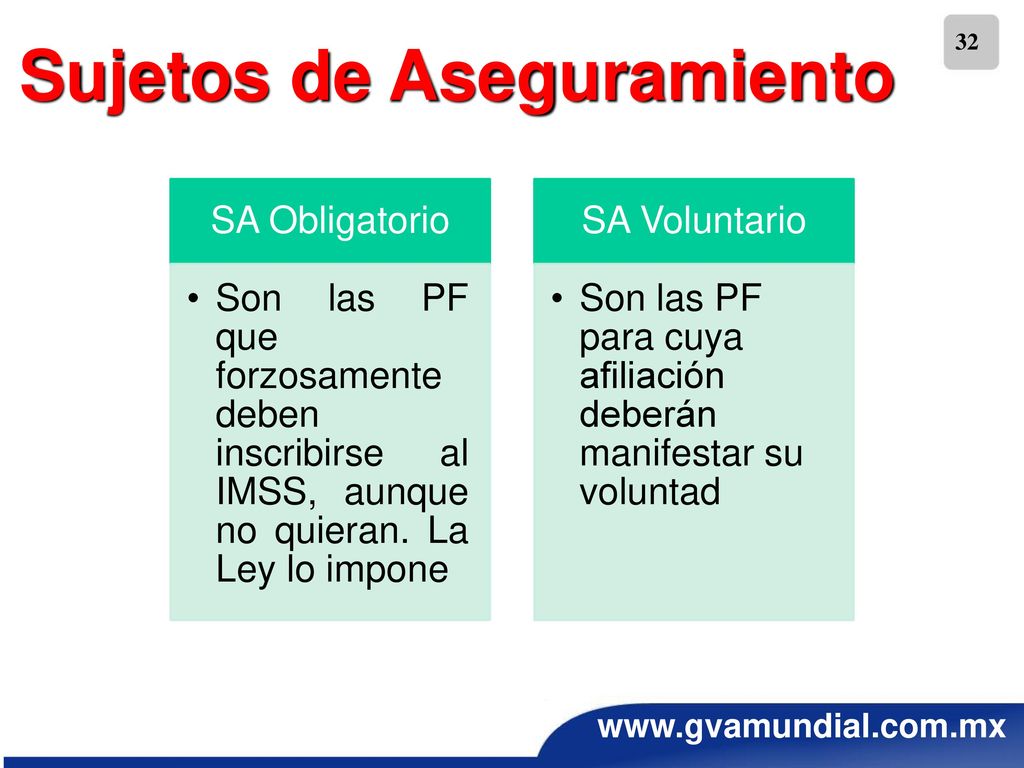 32

Sujetos de Aseguramiento

SA Obligatorio

• Son las PF que forzosamente deben inscribirse al IMSS, aunque no quieran. La Ley lo impone

SA Voluntario

• Son las PF para cuya afiliación deberán manifestar su voluntad

www.gvamundial.com.mx